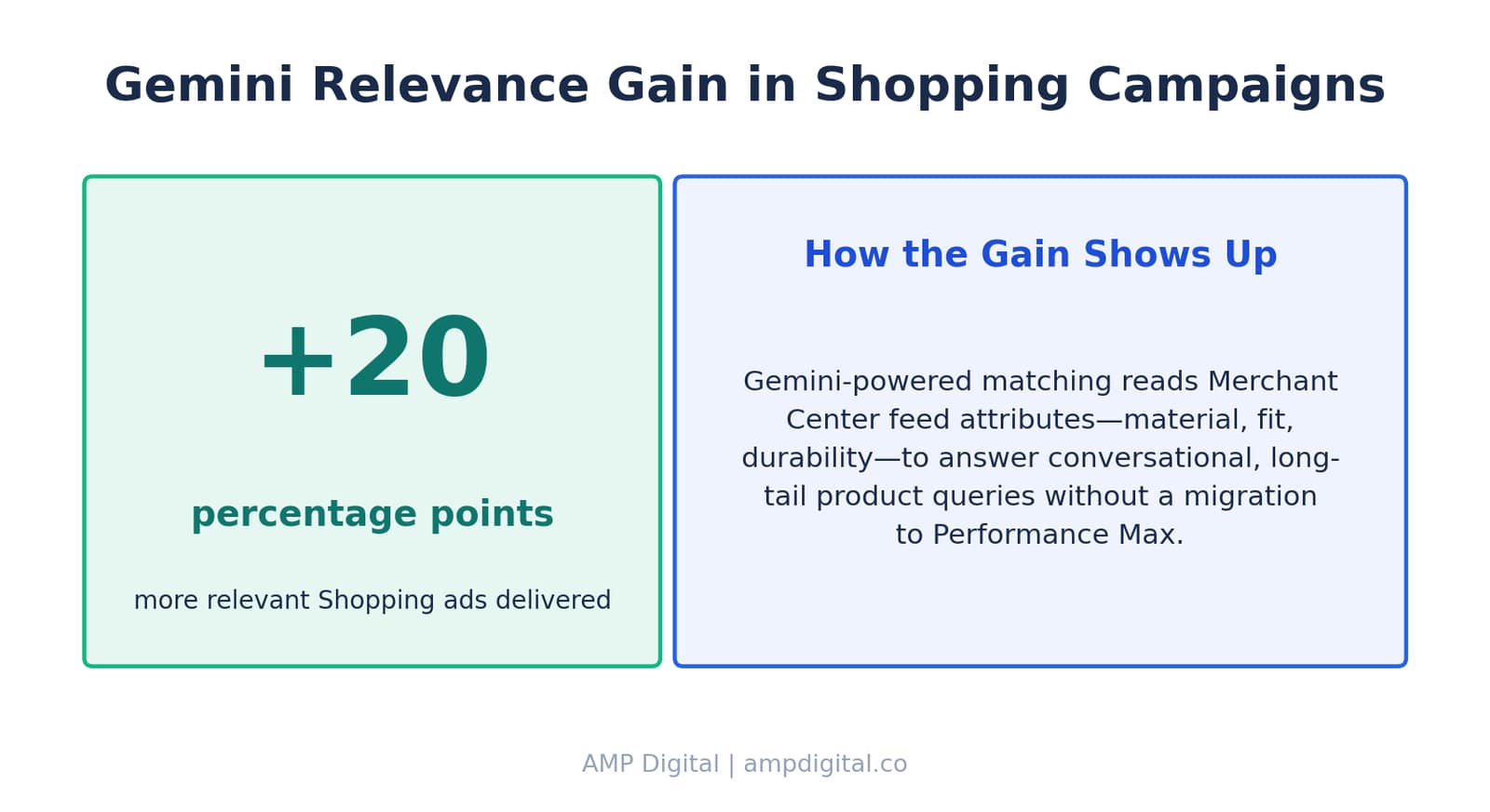 Gemini Relevance Gain in Shopping Campaigns

+20

percentage points

more relevant Shopping ads delivered

How the Gain Shows Up

Gemini-powered matching reads Merchant Center feed attributes—material, fit, durability—to answer conversational, long-tail product queries without a migration to Performance Max.

AMP Digital | ampdigital.co